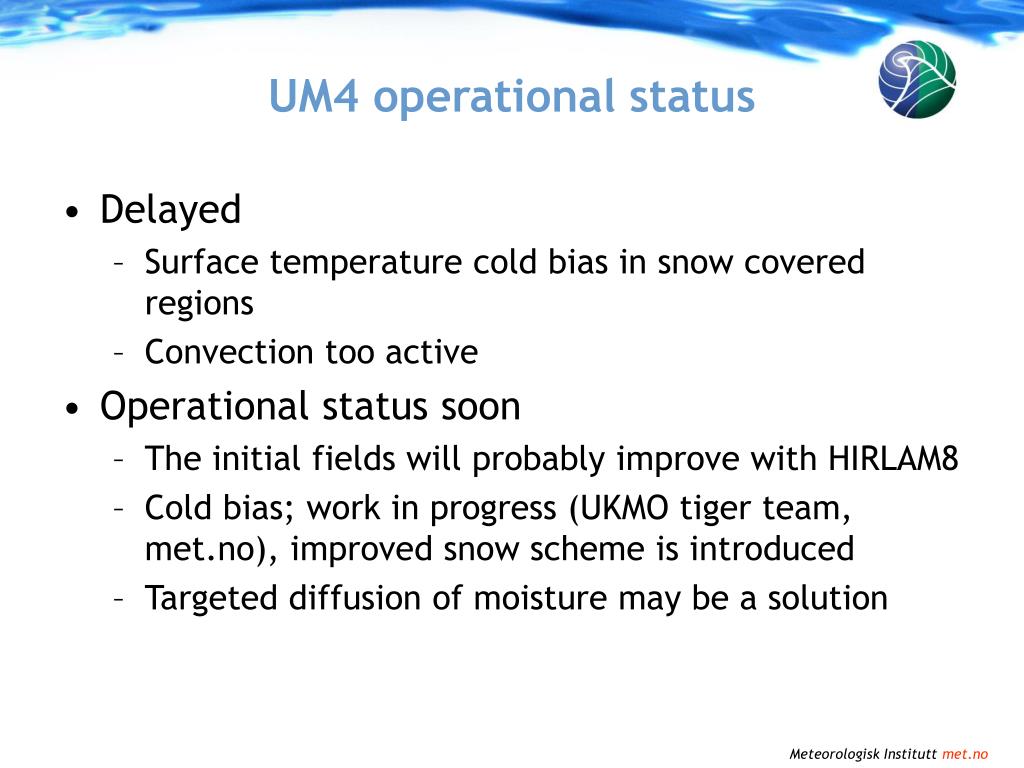 UM4 operational status

• Delayed
– Surface temperature cold bias in snow covered regions
– Convection too active
• Operational status soon
– The initial fields will probably improve with HIRLAM8
– Cold bias; work in progress (UKMO tiger team, met.no), improved snow scheme is introduced
– Targeted diffusion of moisture may be a solution

Meteorologisk Institutt met.no